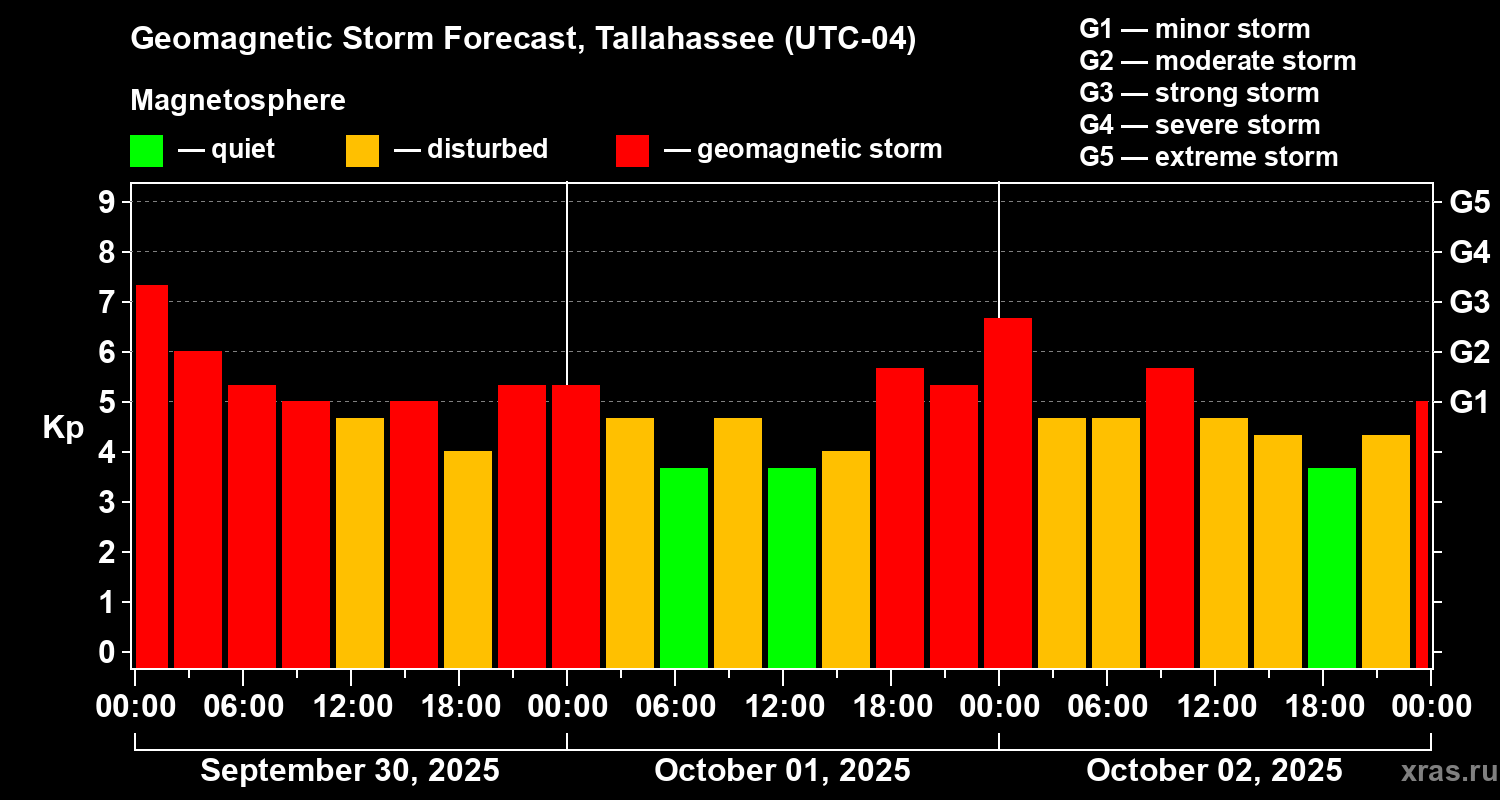 Geomagnetic Storm Forecast, Tallahassee (UTC-04)

Magnetosphere

— quiet — disturbed — geomagnetic storm

G1 — minor storm
G2 — moderate storm
G3 — strong storm
G4 — severe storm
G5 — extreme storm

Kp

9
8
7
6
5
4
3
2
1
0

G5
G4
G3
G2
G1

00:00 06:00 12:00 18:00 00:00 06:00 12:00 18:00 00:00 06:00 12:00 18:00 00:00

September 30, 2025 October 01, 2025 October 02, 2025

xras.ru